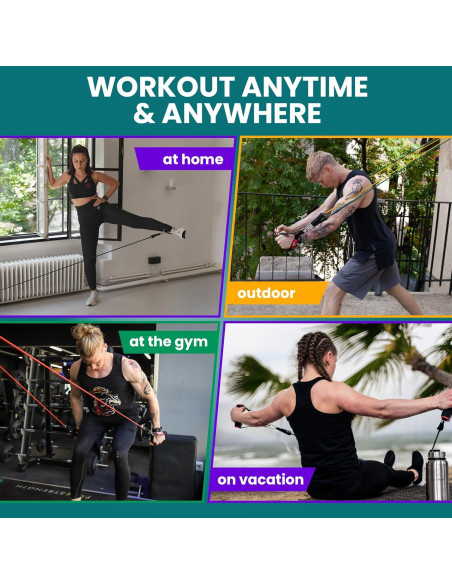 WORKOUT ANYTIME & ANYWHERE

at home

outdoor

at the gym

on vacation